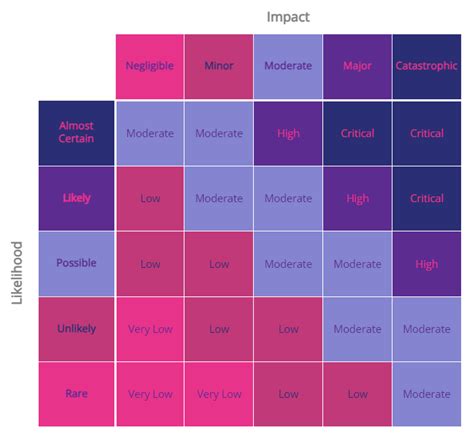 Impact

Likelihood

| | Negligible | Minor | Moderate | Major | Catastrophic |
|---|---|---|---|---|---|
| Almost Certain | Moderate | Moderate | High | Critical | Critical |
| Likely | Low | Moderate | Moderate | High | Critical |
| Possible | Low | Low | Moderate | Moderate | High |
| Unlikely | Very Low | Low | Low | Moderate | Moderate |
| Rare | Very Low | Very Low | Low | Low | Moderate |